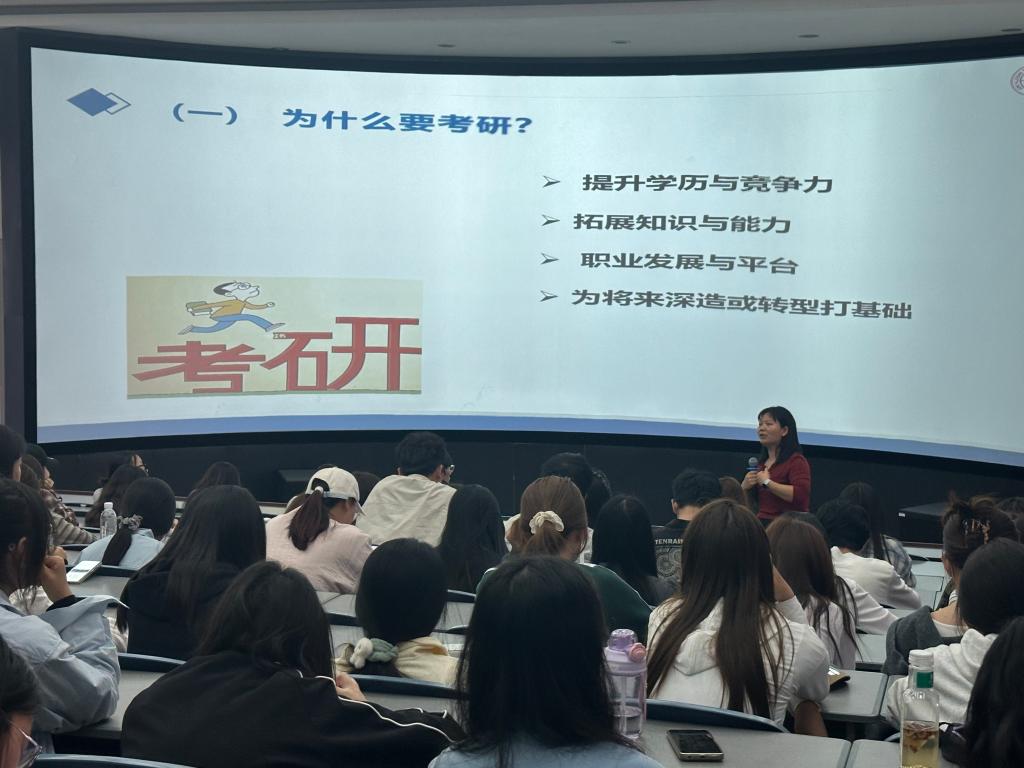 （一） 为什么要考研？

➢ 提升学历与竞争力
➢ 拓展知识与能力
➢ 职业发展与平台
➢ 为将来深造或转型打基础

考研